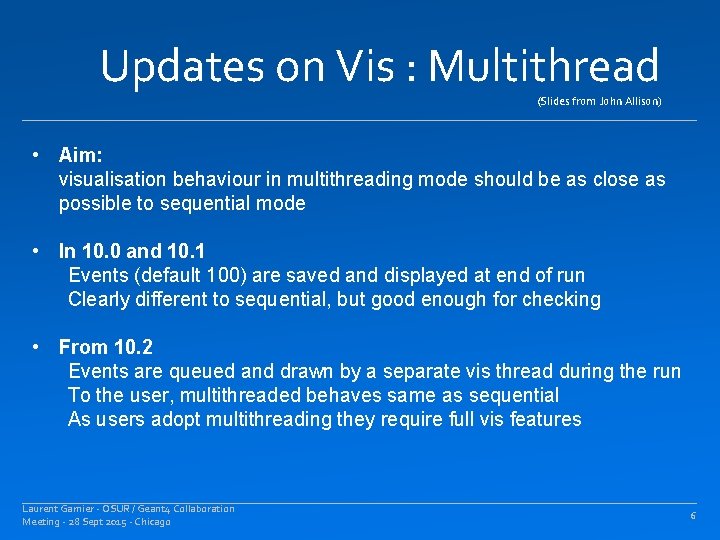 Updates on Vis : Multithread

(Slides from John Allison)

• Aim:
visualisation behaviour in multithreading mode should be as close as possible to sequential mode

• In 10.0 and 10.1
Events (default 100) are saved and displayed at end of run
Clearly different to sequential, but good enough for checking

• From 10.2
Events are queued and drawn by a separate vis thread during the run
To the user, multithreaded behaves same as sequential
As users adopt multithreading they require full vis features

Laurent Garnier - OSUR / Geant4 Collaboration
Meeting - 28 Sept 2015 - Chicago

6